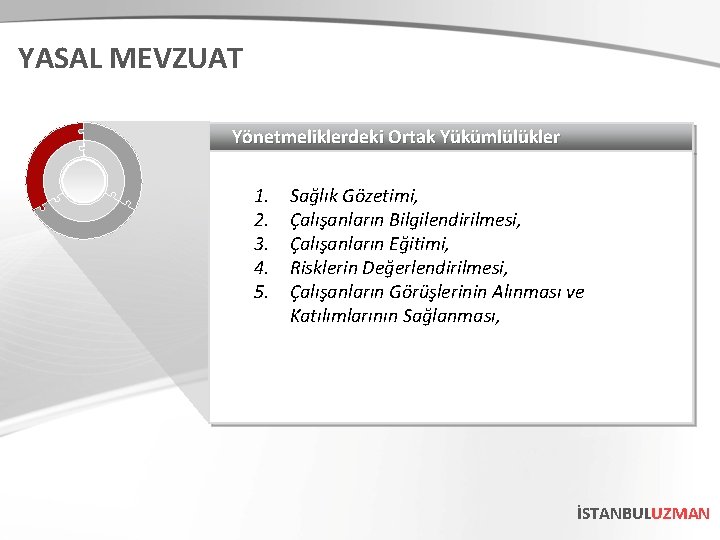 YASAL MEVZUAT

Yönetmeliklerdeki Ortak Yükümlülükler

1. Sağlık Gözetimi,
2. Çalışanların Bilgilendirilmesi,
3. Çalışanların Eğitimi,
4. Risklerin Değerlendirilmesi,
5. Çalışanların Görüşlerinin Alınması ve Katılımlarının Sağlanması,

İSTANBULUZMAN